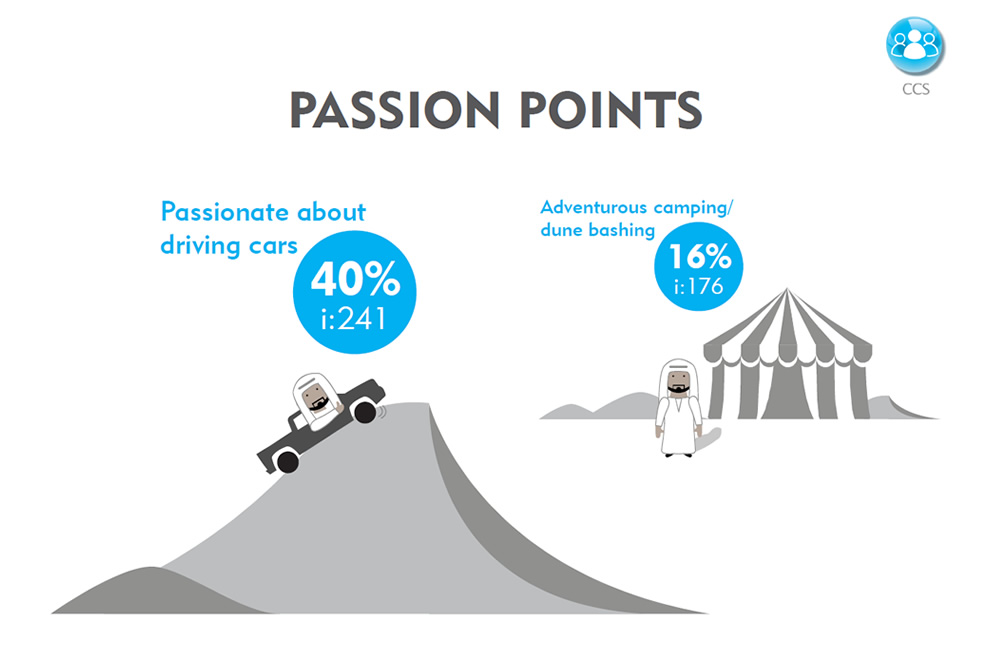 CCS

PASSION POINTS

Passionate about driving cars

40%
i:241

Adventurous camping/ dune bashing

16%
i:176